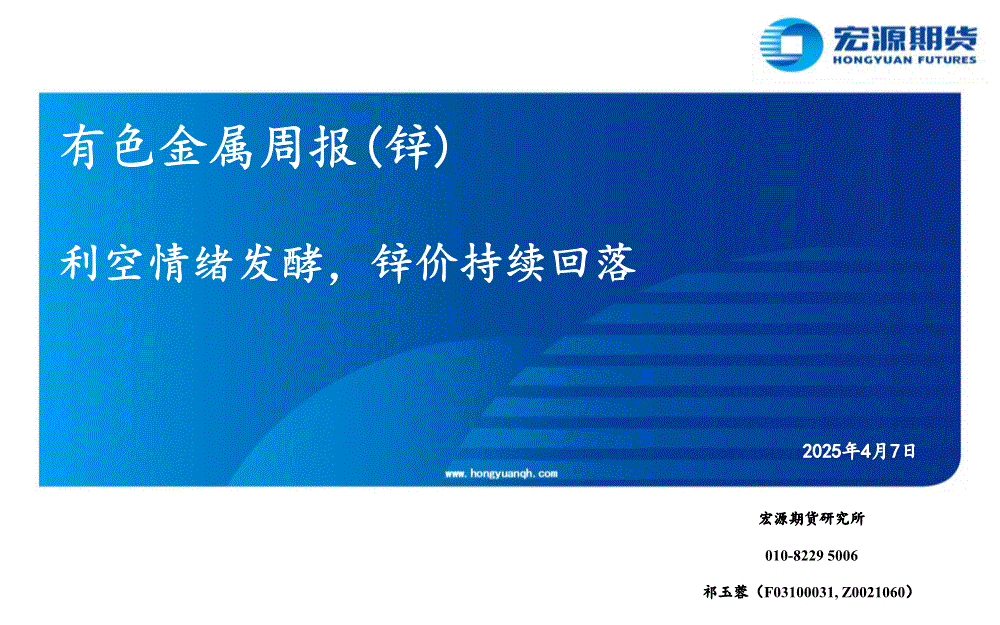 宏源期货
HONGYUAN FUTURES

有色金属周报(锌)

利空情绪发酵，锌价持续回落

2025年4月7日

www.hongyuanqh.com

宏源期货研究所

010-8229 5006

祁玉蓉（F03100031, Z0021060）